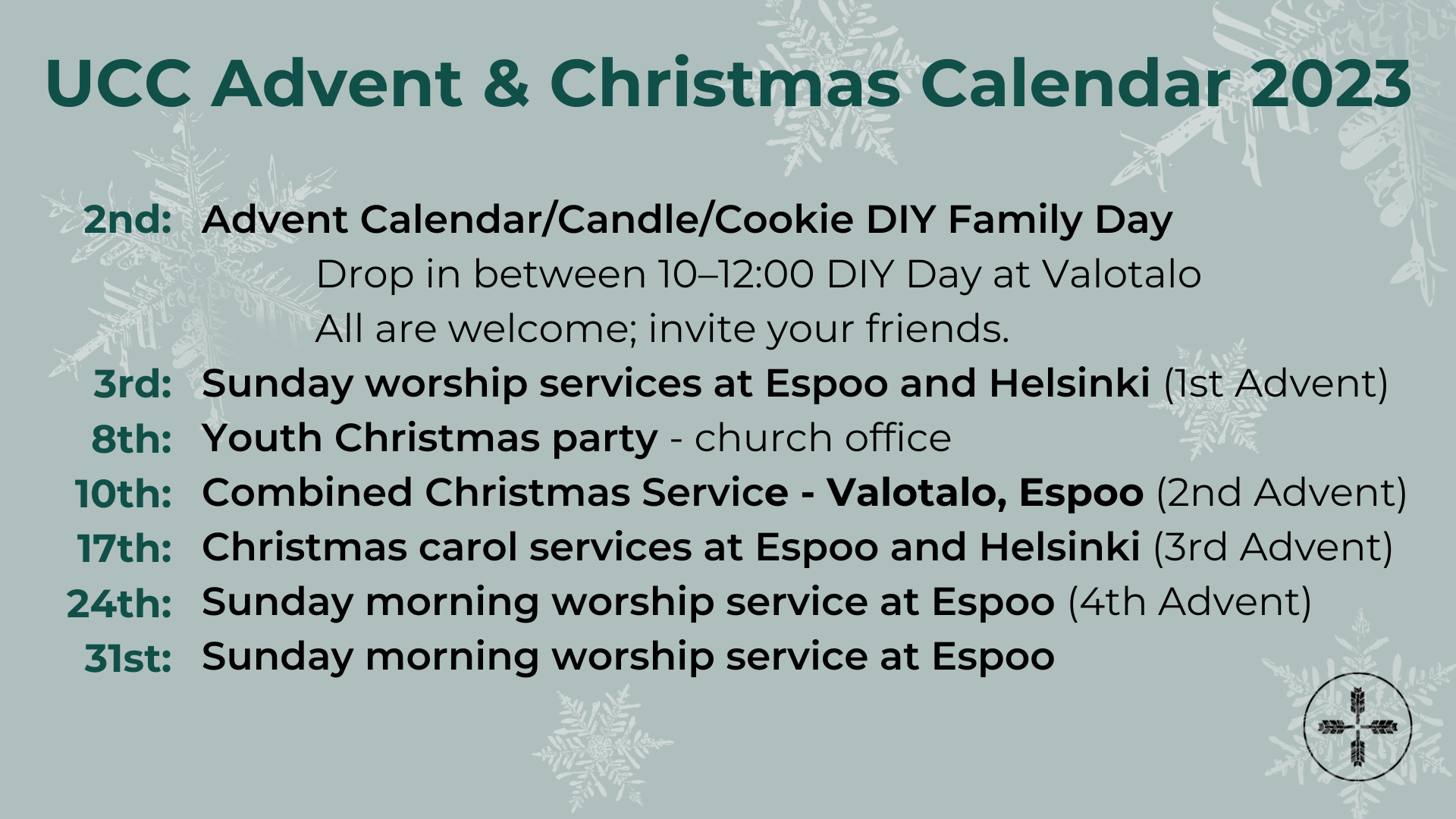 UCC Advent & Christmas Calendar 2023

2nd: Advent Calendar/Candle/Cookie DIY Family Day
Drop in between 10–12:00 DIY Day at Valotalo
All are welcome; invite your friends.

3rd: Sunday worship services at Espoo and Helsinki (1st Advent)

8th: Youth Christmas party - church office

10th: Combined Christmas Service - Valotalo, Espoo (2nd Advent)

17th: Christmas carol services at Espoo and Helsinki (3rd Advent)

24th: Sunday morning worship service at Espoo (4th Advent)

31st: Sunday morning worship service at Espoo